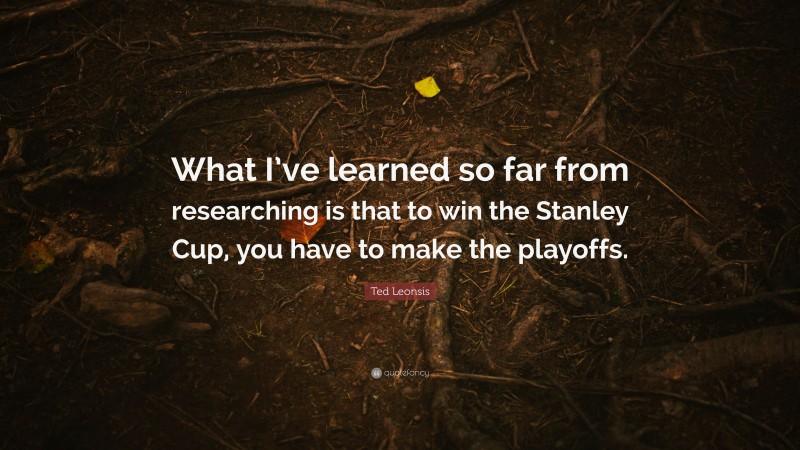 What I've learned so far from researching is that to win the Stanley Cup, you have to make the playoffs.

Ted Leonsis

quotefancy